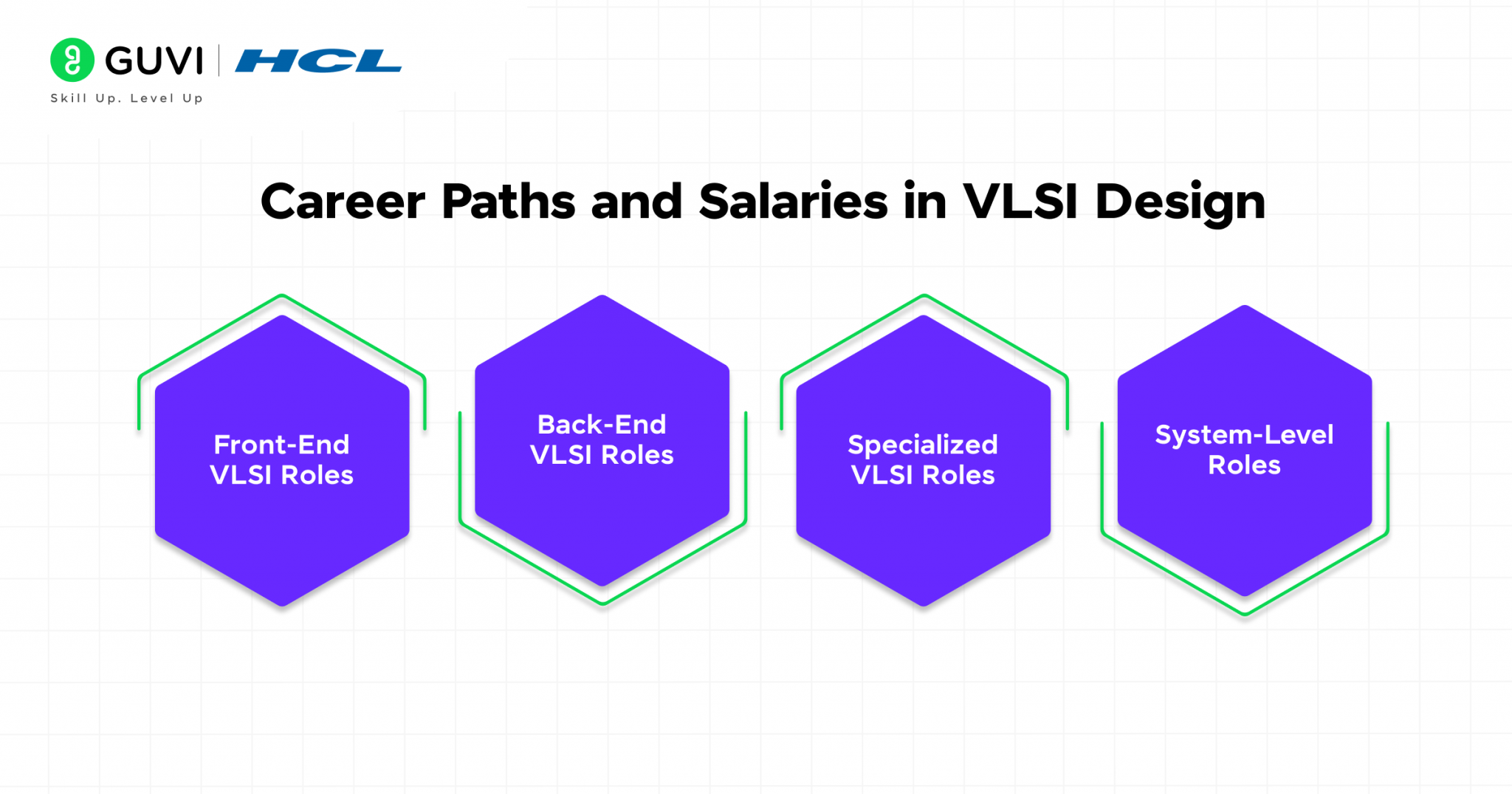 GUVI | HCL
Skill Up. Level Up

Career Paths and Salaries in VLSI Design

Front-End VLSI Roles

Back-End VLSI Roles

Specialized VLSI Roles

System-Level Roles